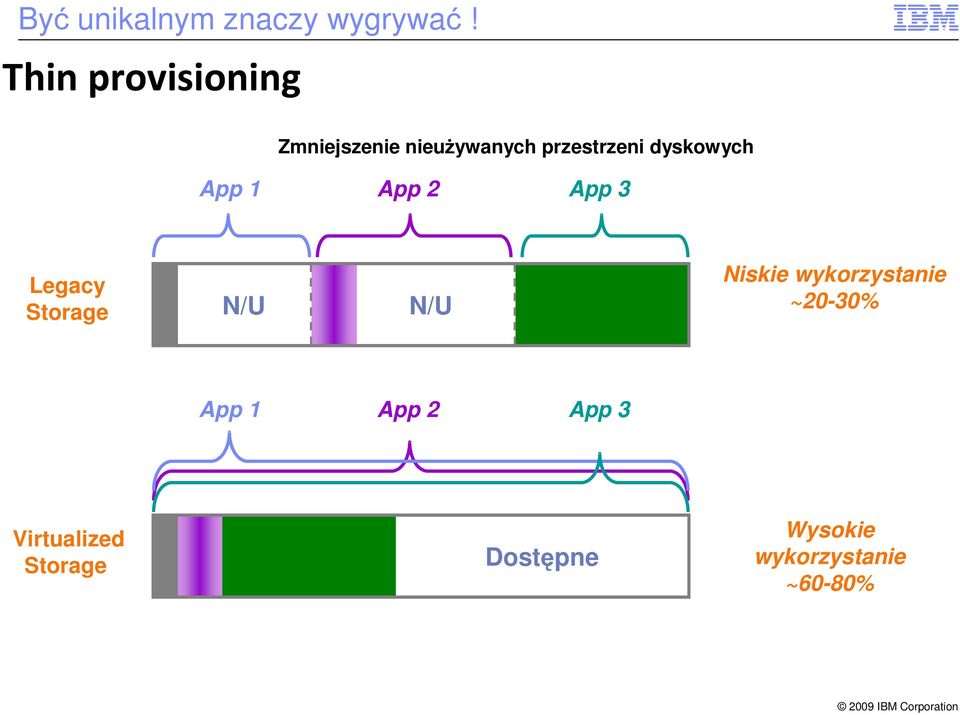 Być unikalnym znaczy wygrywać !

IBM

Thin provisioning

Zmniejszenie nieużywanych przestrzeni dyskowych

App 1

App 2

App 3

Legacy Storage

N/U

N/U

Niskie wykorzystanie ~20-30%

App 1

App 2

App 3

Virtualized Storage

Dostępne

Wysokie wykorzystanie ~60-80%

© 2009 IBM Corporation